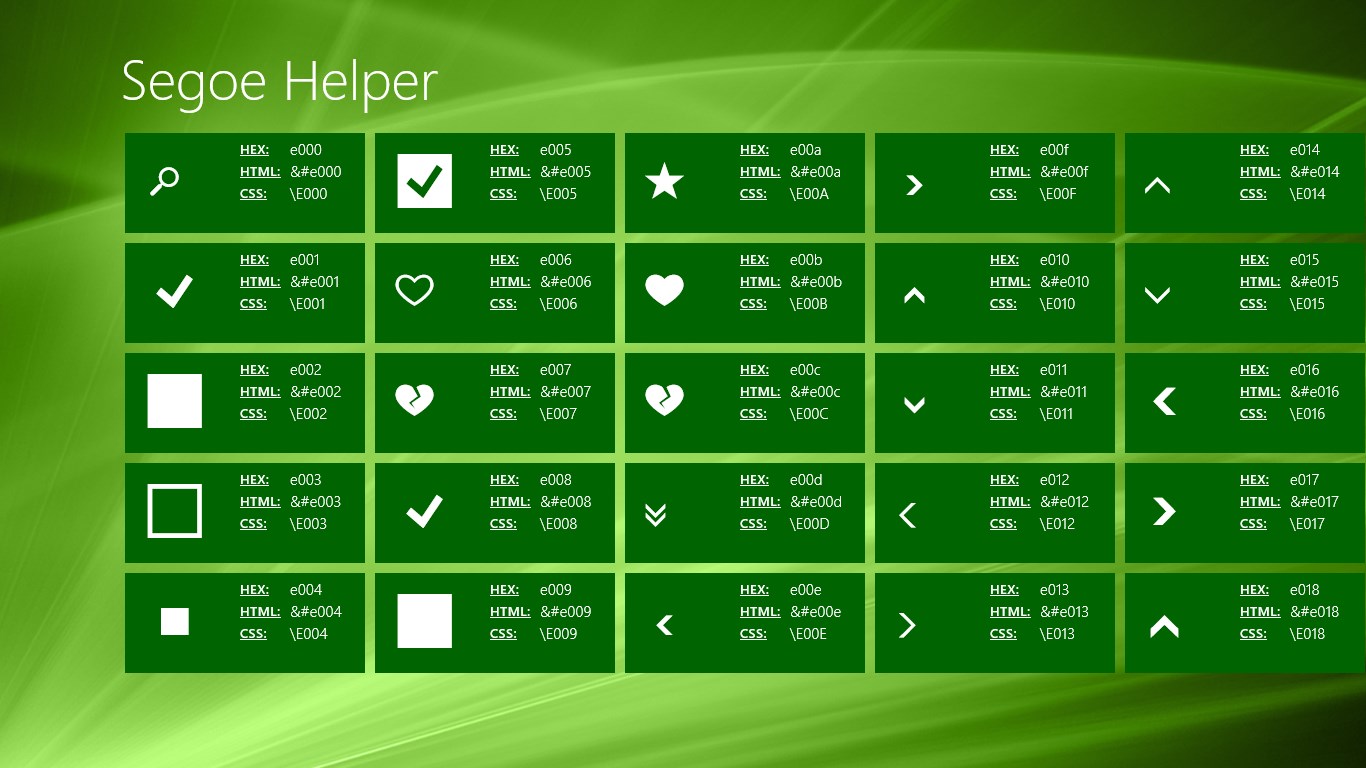 Segoe Helper

HEX: e000
HTML: &#e000
CSS: \E000

HEX: e001
HTML: &#e001
CSS: \E001

HEX: e002
HTML: &#e002
CSS: \E002

HEX: e003
HTML: &#e003
CSS: \E003

HEX: e004
HTML: &#e004
CSS: \E004

HEX: e005
HTML: &#e005
CSS: \E005

HEX: e006
HTML: &#e006
CSS: \E006

HEX: e007
HTML: &#e007
CSS: \E007

HEX: e008
HTML: &#e008
CSS: \E008

HEX: e009
HTML: &#e009
CSS: \E009

HEX: e00a
HTML: &#e00a
CSS: \E00A

HEX: e00b
HTML: &#e00b
CSS: \E00B

HEX: e00c
HTML: &#e00c
CSS: \E00C

HEX: e00d
HTML: &#e00d
CSS: \E00D

HEX: e00e
HTML: &#e00e
CSS: \E00E

HEX: e00f
HTML: &#e00f
CSS: \E00F

HEX: e010
HTML: &#e010
CSS: \E010

HEX: e011
HTML: &#e011
CSS: \E011

HEX: e012
HTML: &#e012
CSS: \E012

HEX: e013
HTML: &#e013
CSS: \E013

HEX: e014
HTML: &#e014
CSS: \E014

HEX: e015
HTML: &#e015
CSS: \E015

HEX: e016
HTML: &#e016
CSS: \E016

HEX: e017
HTML: &#e017
CSS: \E017

HEX: e018
HTML: &#e018
CSS: \E018